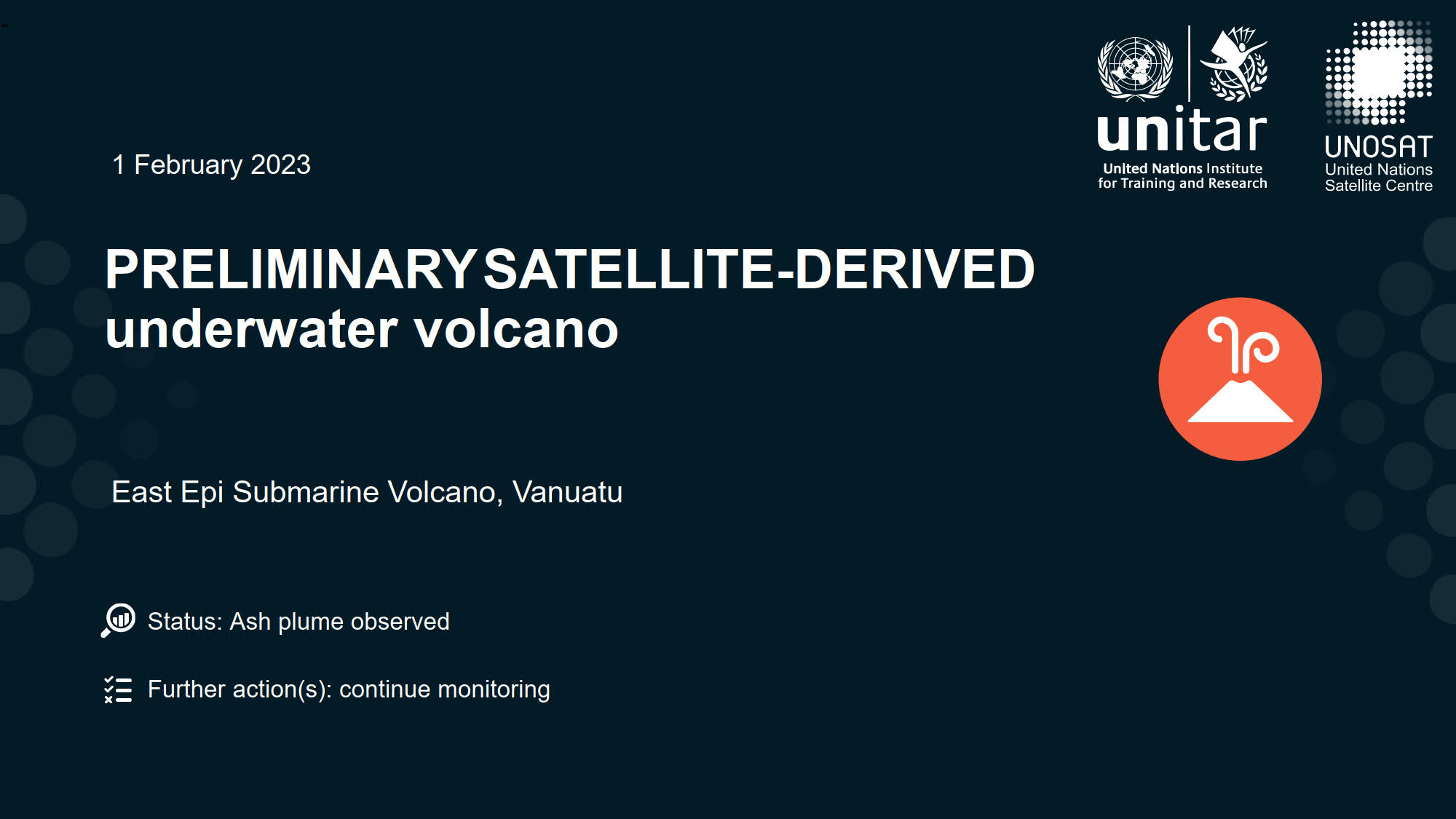 unitar
United Nations Institute for Training and Research

UNOSAT
United Nations Satellite Centre

1 February 2023

PRELIMINARY SATELLITE-DERIVED
underwater volcano

East Epi Submarine Volcano, Vanuatu

Status: Ash plume observed

Further action(s): continue monitoring